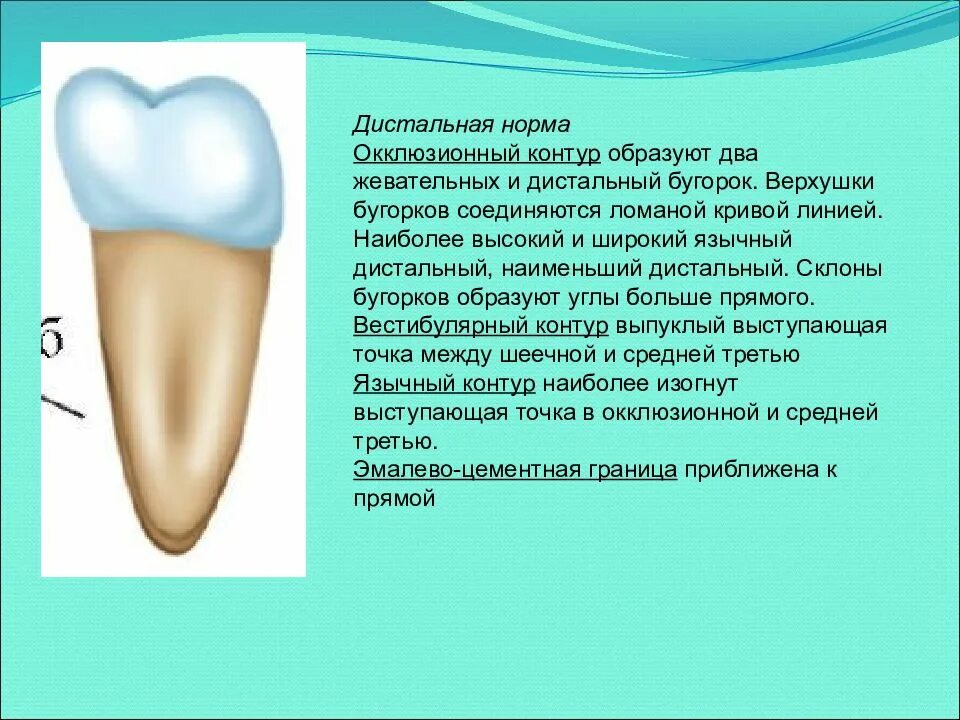 б

Дистальная норма
Окклюзионный контур образуют два жевательных и дистальный бугорок. Верхушки бугорков соединяются ломаной кривой линией. Наиболее высокий и широкий язычный дистальный, наименьший дистальный. Склоны бугорков образуют углы больше прямого.
Вестибулярный контур выпуклый выступающая точка между шеечной и средней третью
Язычный контур наиболее изогнут выступающая точка в окклюзионной и средней третью.
Эмалево-цементная граница приближена к прямой